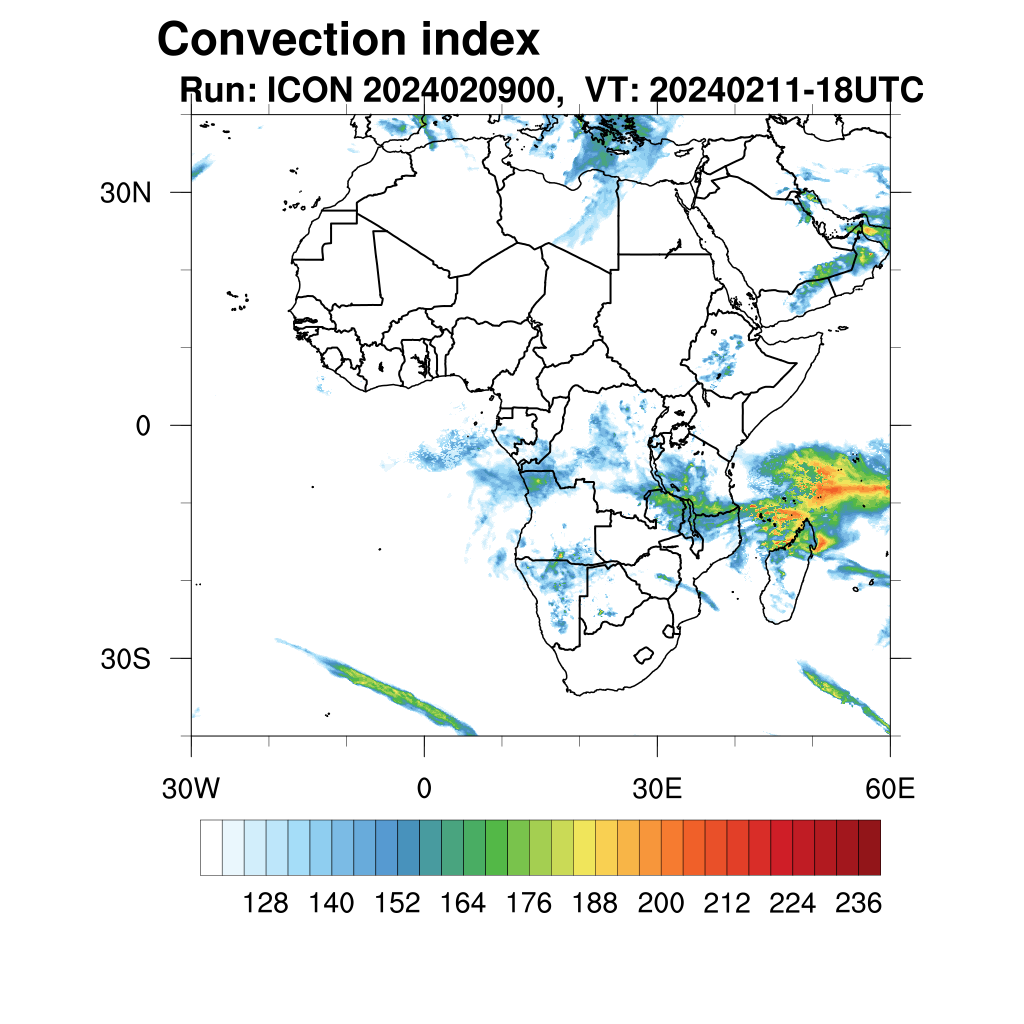 Convection index
Run: ICON 2024020900, VT: 20240211-18UTC

30N
0
30S
30W
0
30E
60E

128 140 152 164 176 188 200 212 224 236